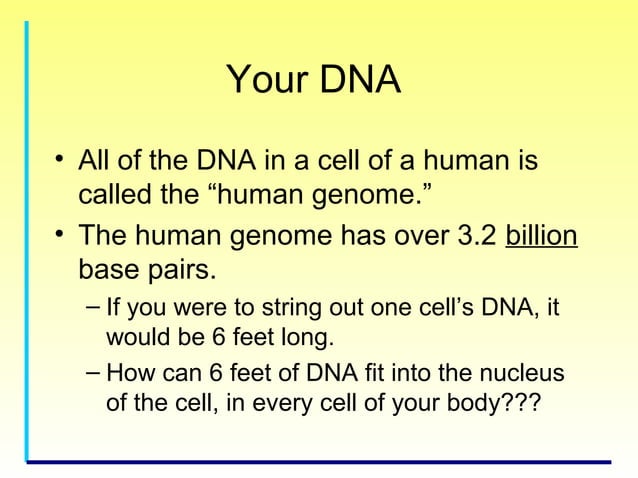 Your DNA

• All of the DNA in a cell of a human is called the “human genome.”

• The human genome has over 3.2 billion base pairs.

– If you were to string out one cell’s DNA, it would be 6 feet long.

– How can 6 feet of DNA fit into the nucleus of the cell, in every cell of your body???